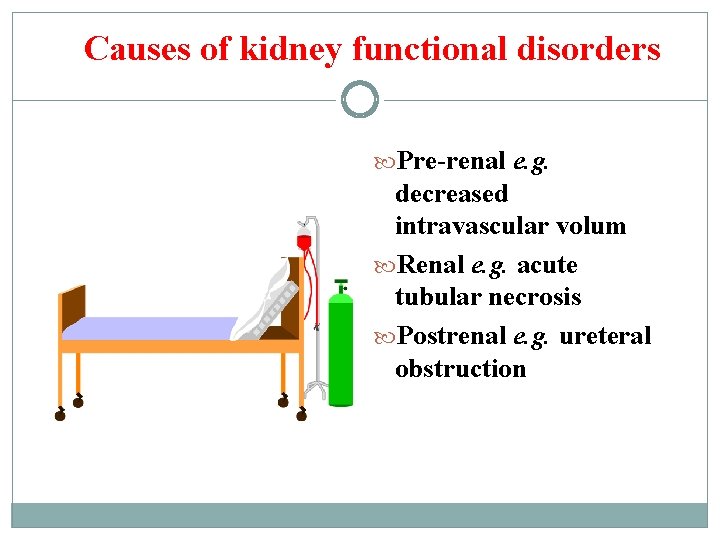 Causes of kidney functional disorders

Pre-renal e.g. decreased intravascular volum

Renal e.g. acute tubular necrosis

Postrenal e.g. ureteral obstruction